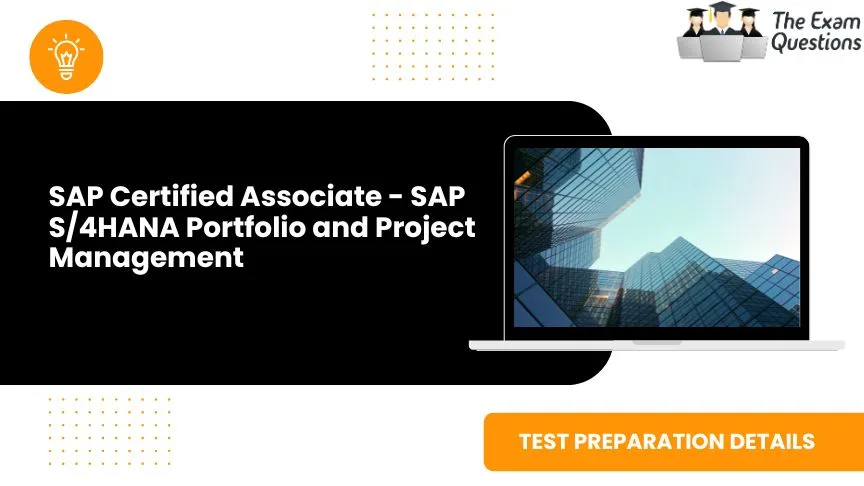 The Exam Questions

SAP Certified Associate - SAP S/4HANA Portfolio and Project Management

TEST PREPARATION DETAILS